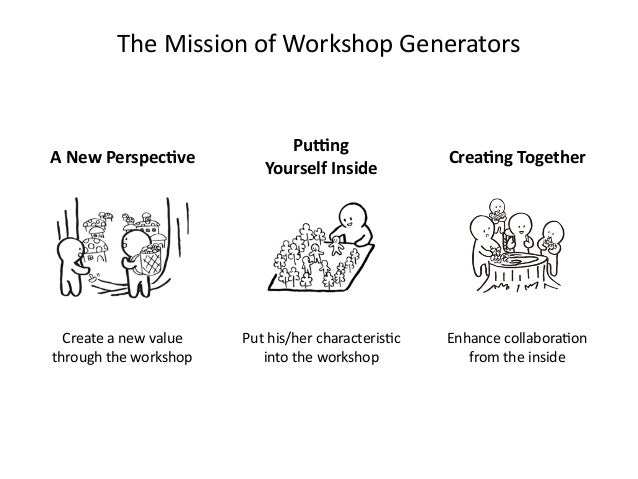 The Mission of Workshop Generators

A New Perspective

Create a new value through the workshop

Putting Yourself Inside

Put his/her characteristic into the workshop

Creating Together

Enhance collaboration from the inside